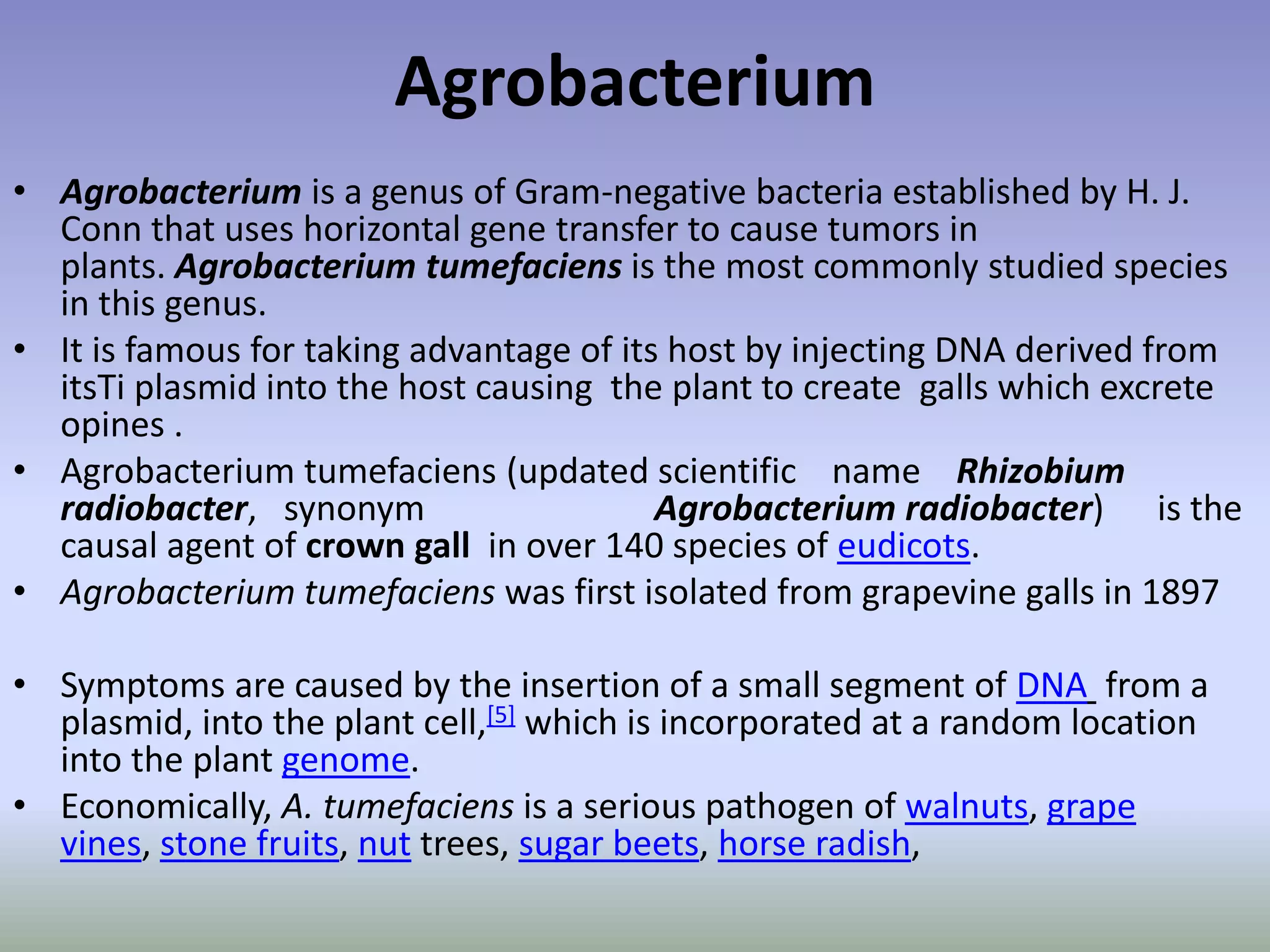 Agrobacterium

• Agrobacterium is a genus of Gram-negative bacteria established by H. J. Conn that uses horizontal gene transfer to cause tumors in plants. Agrobacterium tumefaciens is the most commonly studied species in this genus.
• It is famous for taking advantage of its host by injecting DNA derived from itsTi plasmid into the host causing the plant to create galls which excrete opines .
• Agrobacterium tumefaciens (updated scientific name Rhizobium radiobacter, synonym Agrobacterium radiobacter) is the causal agent of crown gall in over 140 species of eudicots.
• Agrobacterium tumefaciens was first isolated from grapevine galls in 1897

• Symptoms are caused by the insertion of a small segment of DNA from a plasmid, into the plant cell,[5] which is incorporated at a random location into the plant genome.
• Economically, A. tumefaciens is a serious pathogen of walnuts, grape vines, stone fruits, nut trees, sugar beets, horse radish,